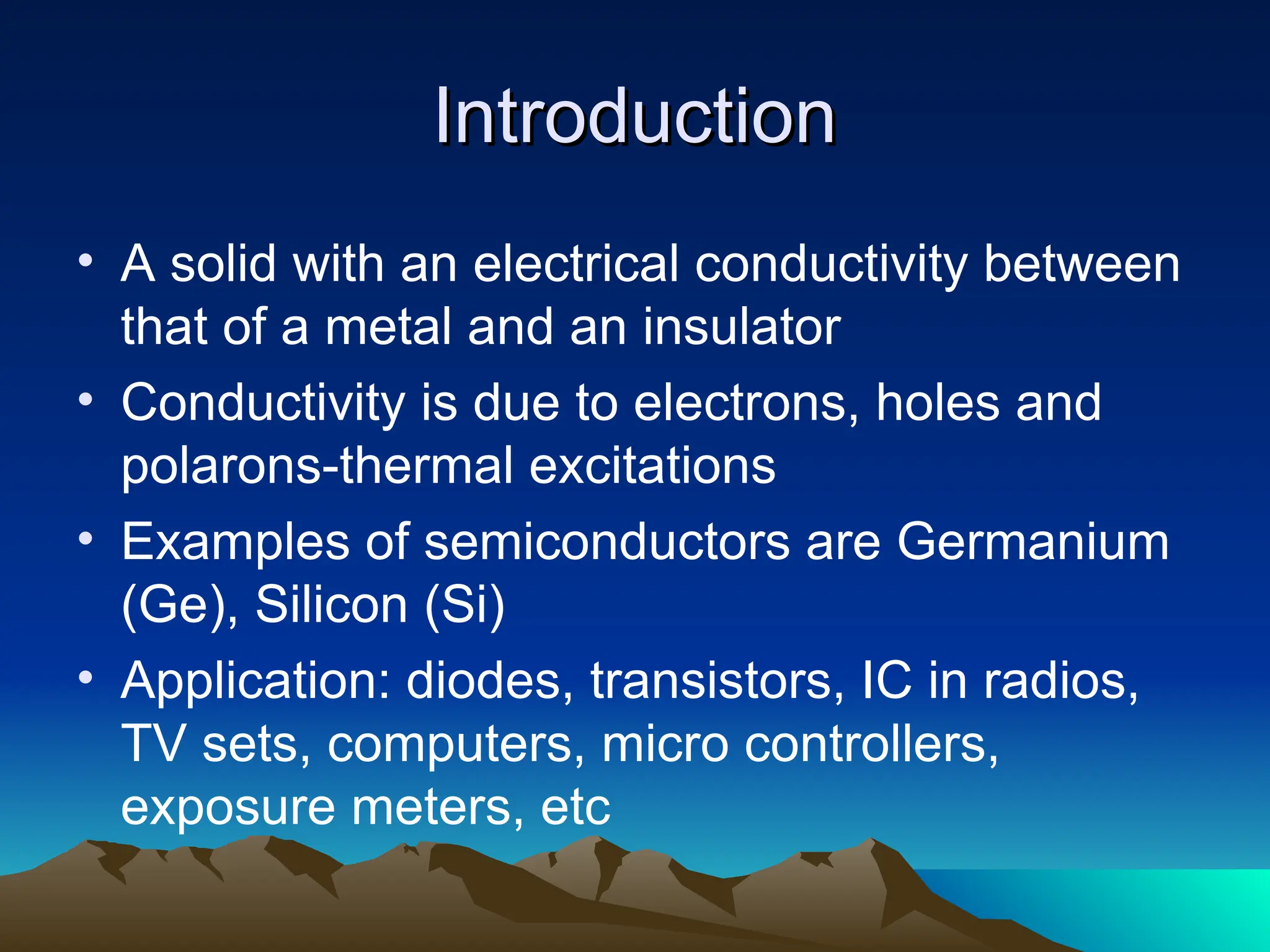 Introduction

• A solid with an electrical conductivity between that of a metal and an insulator
• Conductivity is due to electrons, holes and polarons-thermal excitations
• Examples of semiconductors are Germanium (Ge), Silicon (Si)
• Application: diodes, transistors, IC in radios, TV sets, computers, micro controllers, exposure meters, etc